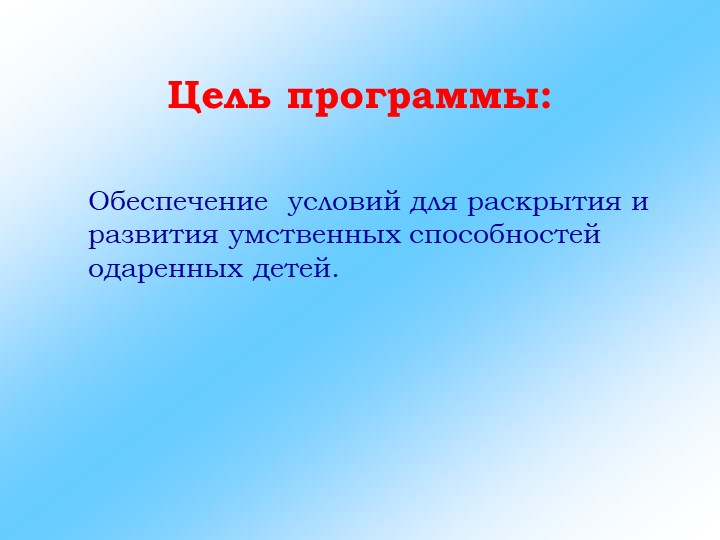 Цель программы:

Обеспечение  условий для раскрытия и развития умственных способностей одаренных детей.